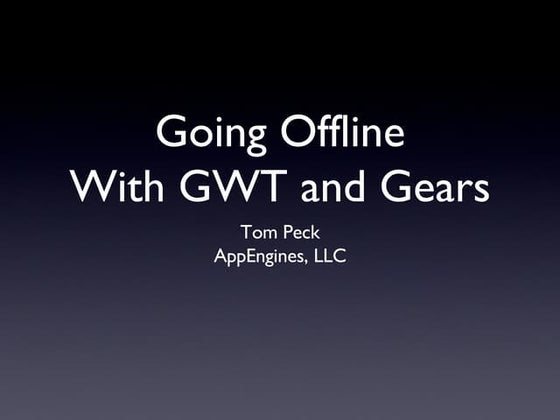 Going Offline
With GWT and Gears

Tom Peck
AppEngines, LLC